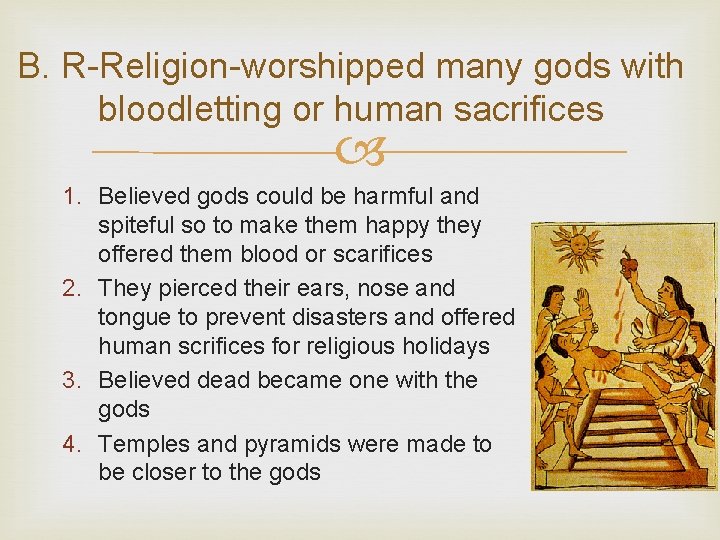 B. R-Religion-worshipped many gods with bloodletting or human sacrifices

1. Believed gods could be harmful and spiteful so to make them happy they offered them blood or scarifices
2. They pierced their ears, nose and tongue to prevent disasters and offered human scrifices for religious holidays
3. Believed dead became one with the gods
4. Temples and pyramids were made to be closer to the gods